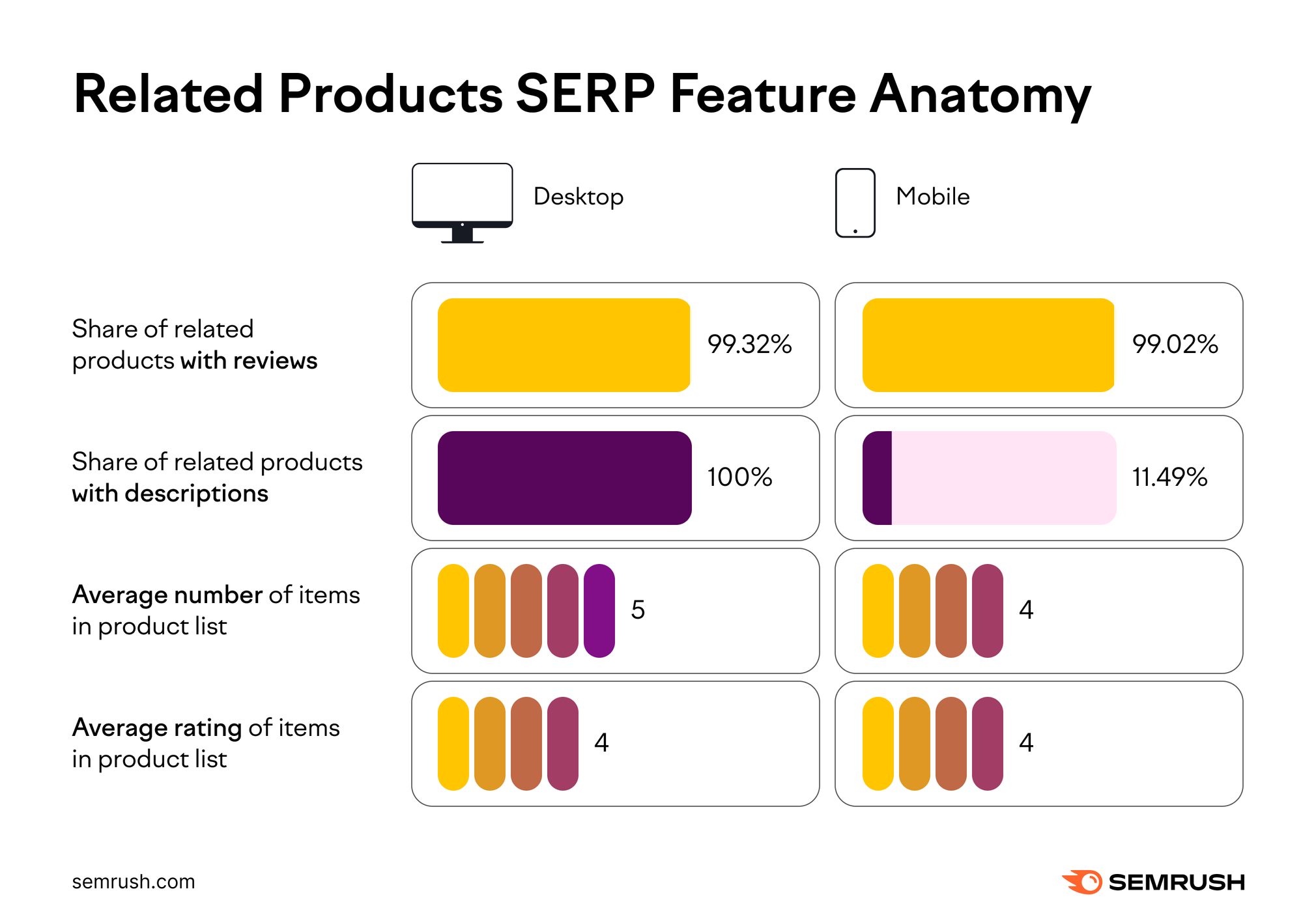 Related Products SERP Feature Anatomy

| | Desktop | Mobile |
|---|---|---|
| Share of related products with reviews | 99.32% | 99.02% |
| Share of related products with descriptions | 100% | 11.49% |
| Average number of items in product list | 5 | 4 |
| Average rating of items in product list | 4 | 4 |

semrush.com

SEMRUSH